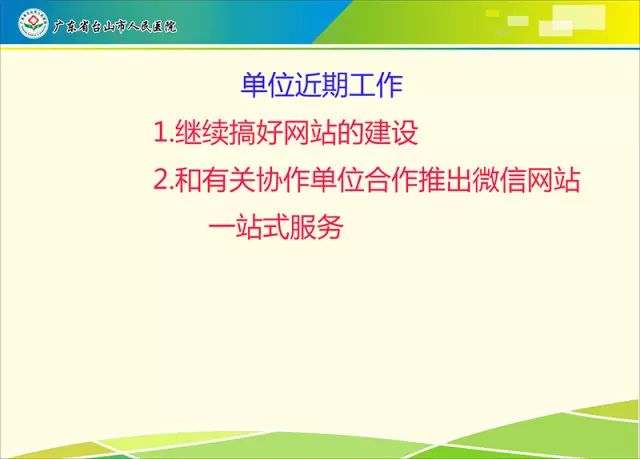 广东省台山市人民医院

单位近期工作

1.继续搞好网站的建设

2.和有关协作单位合作推出微信网站一站式服务